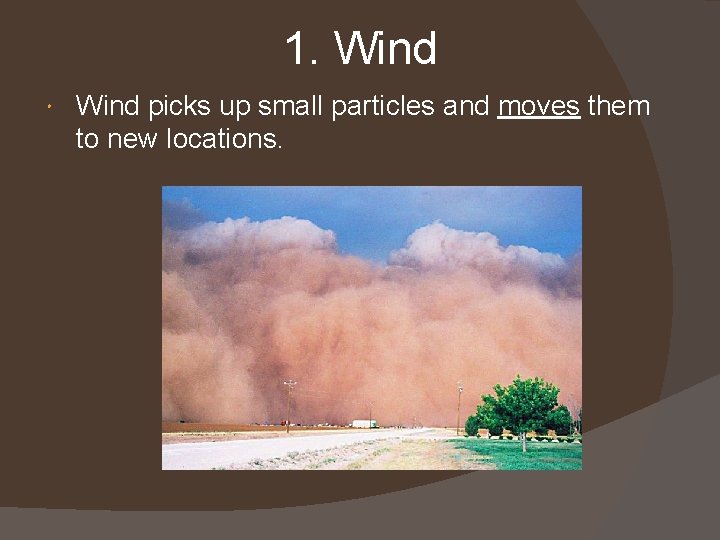 1. Wind

Wind picks up small particles and moves them to new locations.